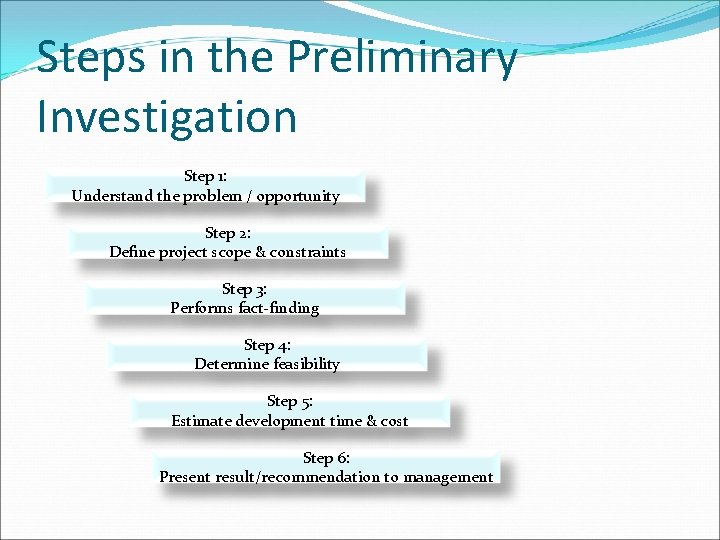 Steps in the Preliminary Investigation

Step 1:
Understand the problem / opportunity

Step 2:
Define project scope & constraints

Step 3:
Performs fact-finding

Step 4:
Determine feasibility

Step 5:
Estimate development time & cost

Step 6:
Present result/recommendation to management